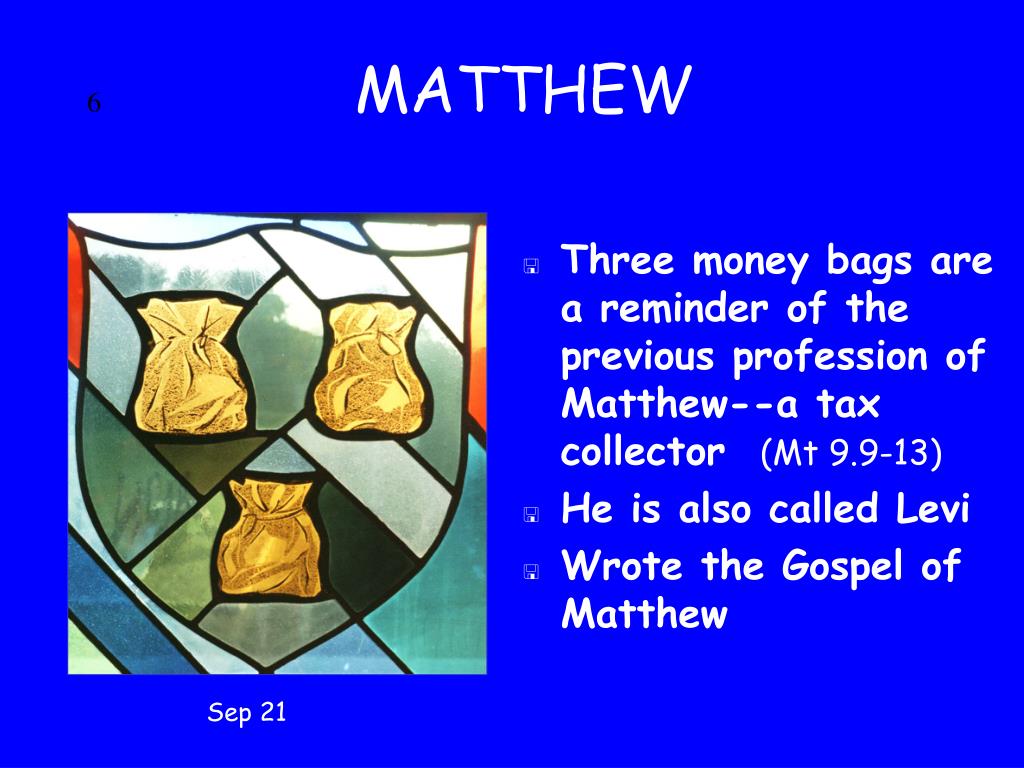 6

MATTHEW

Three money bags are a reminder of the previous profession of Matthew--a tax collector (Mt 9.9-13)

He is also called Levi

Wrote the Gospel of Matthew

Sep 21